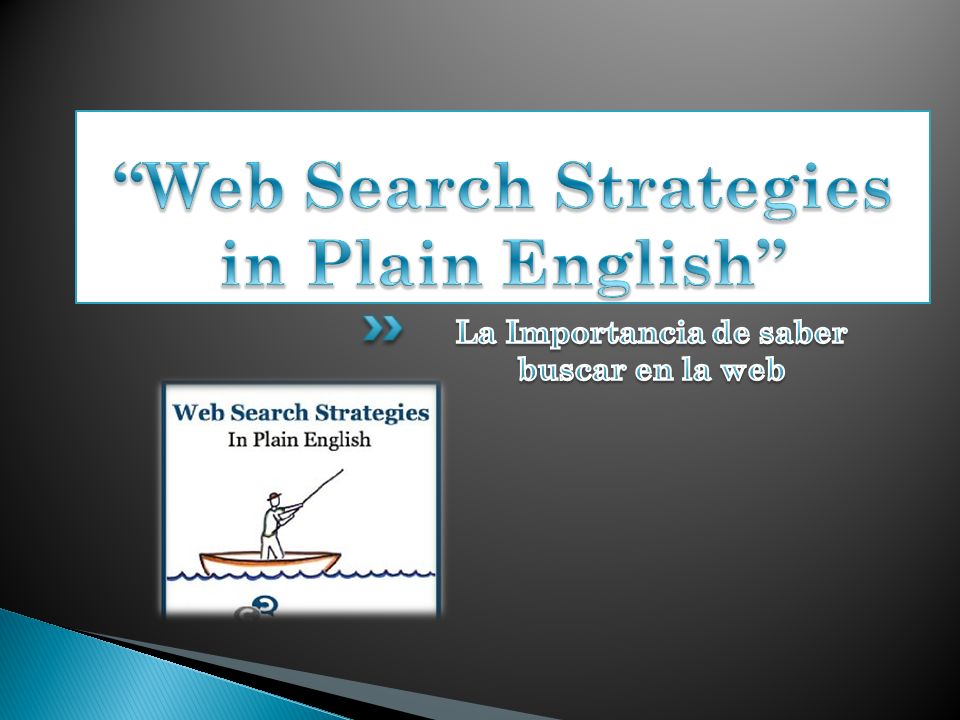 “Web Search Strategies in Plain English”

La Importancia de saber buscar en la web

Web Search Strategies
In Plain English